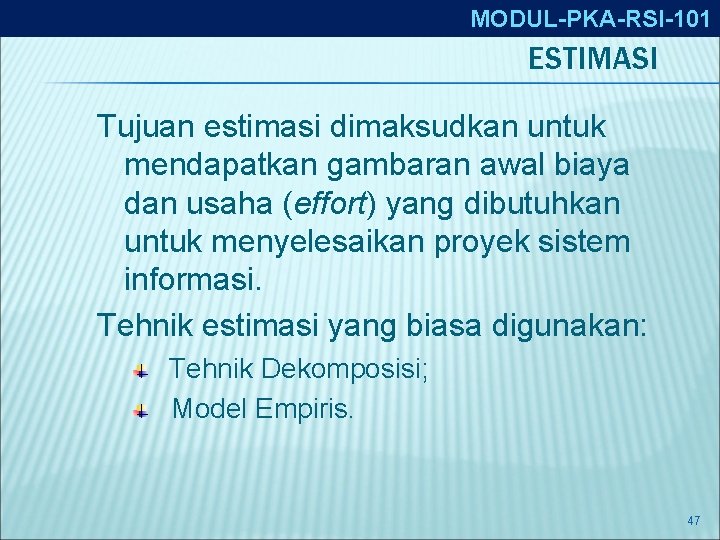 MODUL-PKA-RSI-101

ESTIMASI

Tujuan estimasi dimaksudkan untuk mendapatkan gambaran awal biaya dan usaha (effort) yang dibutuhkan untuk menyelesaikan proyek sistem informasi.

Tehnik estimasi yang biasa digunakan:

Tehnik Dekomposisi;

Model Empiris.

47